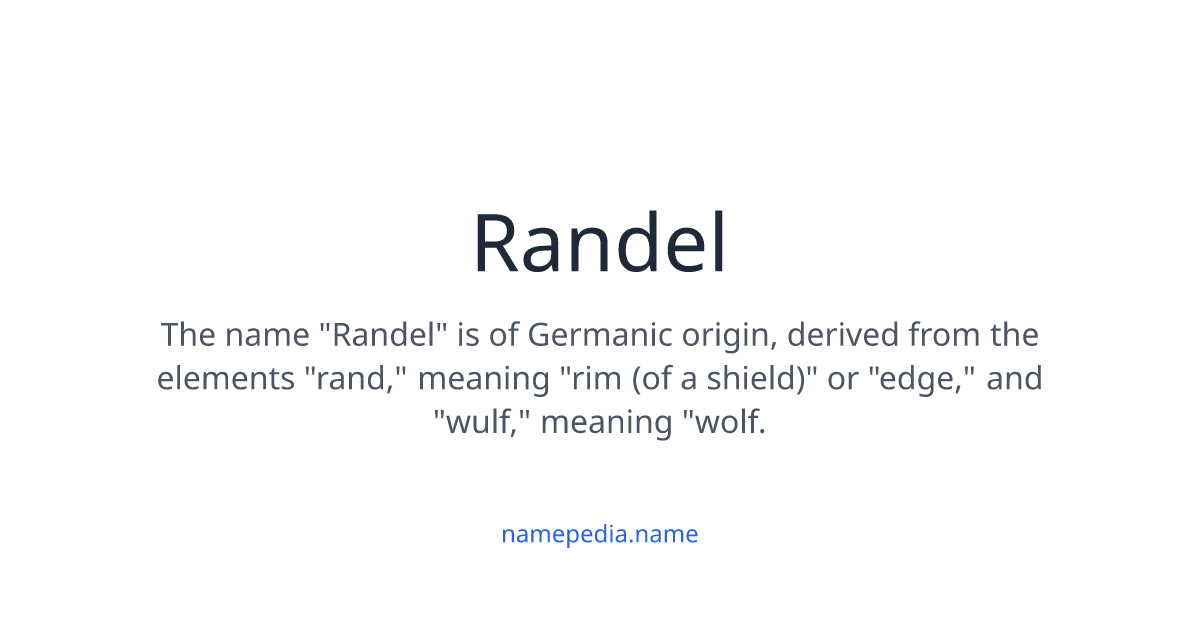 Randel

The name "Randel" is of Germanic origin, derived from the elements "rand," meaning "rim (of a shield)" or "edge," and "wulf," meaning "wolf.

namepedia.name